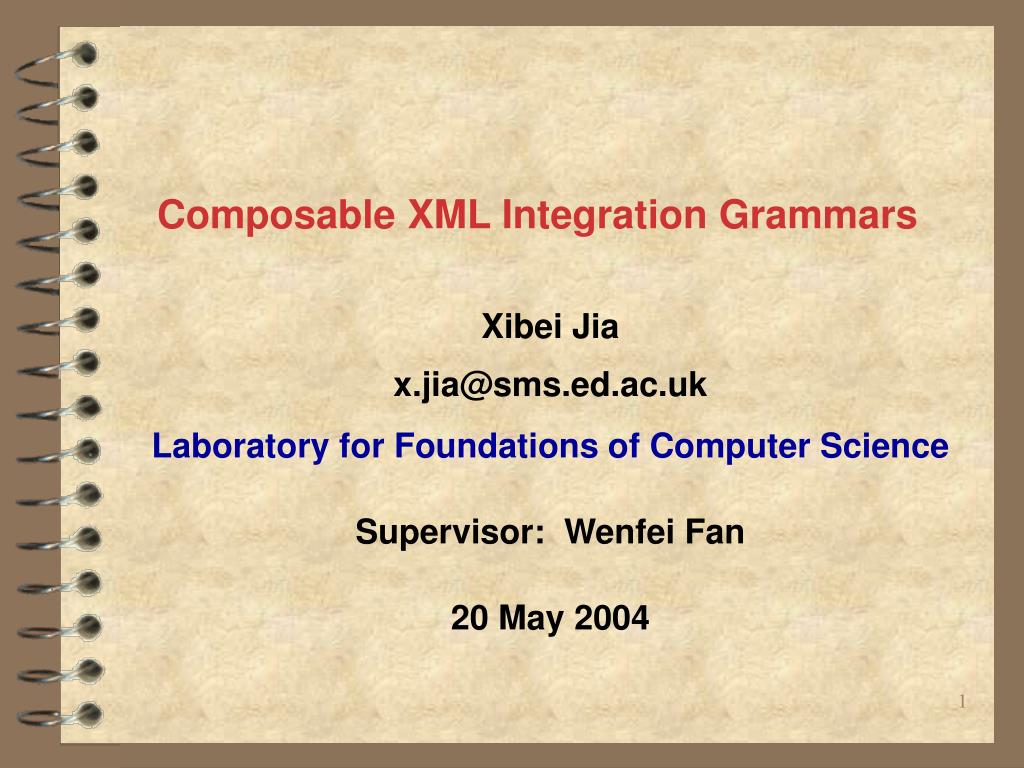 Composable XML Integration Grammars

Xibei Jia

x.jia@sms.ed.ac.uk

Laboratory for Foundations of Computer Science

Supervisor: Wenfei Fan

20 May 2004

1